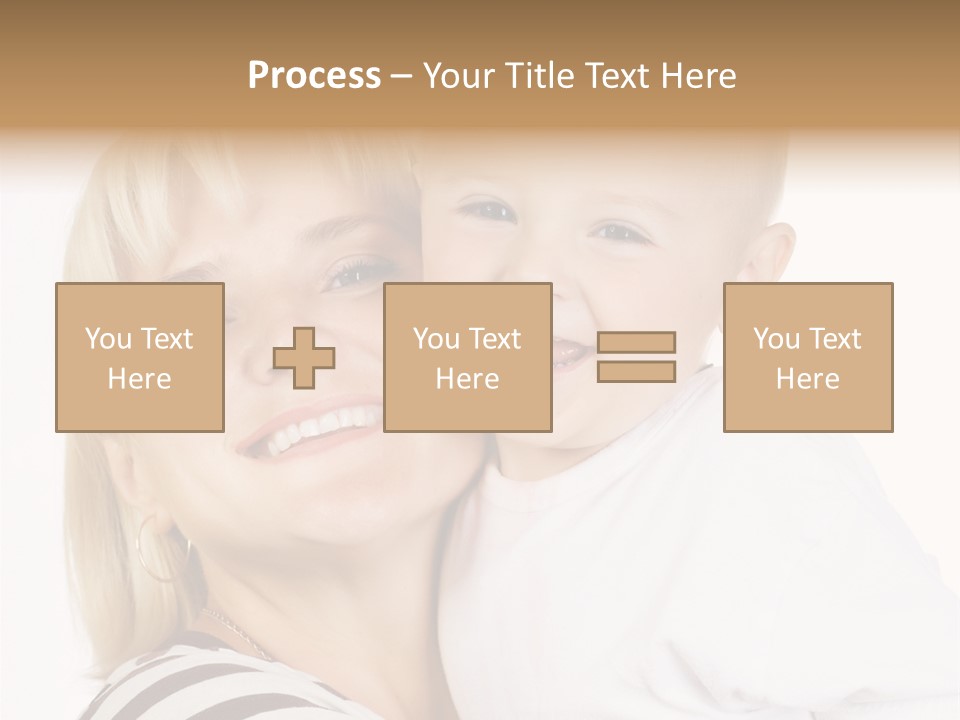 Process – Your Title Text Here

You Text Here

You Text Here

You Text Here